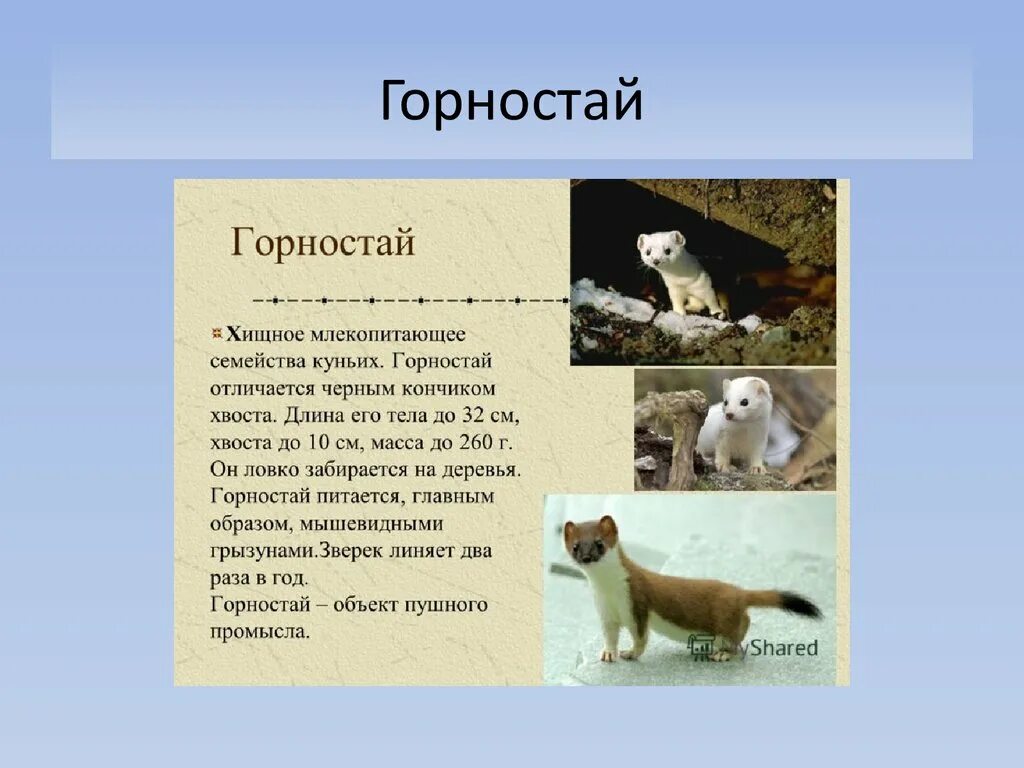 Горностай

Горностай

Хищное млекопитающее семейства куньих. Горностай отличается черным кончиком хвоста. Длина его тела до 32 см, хвоста до 10 см, масса до 260 г. Он ловко забирается на деревья. Горностай питается, главным образом, мышевидными грызунами.Зверек линяет два раза в год.
Горностай – объект пушного промысла.

MyShared